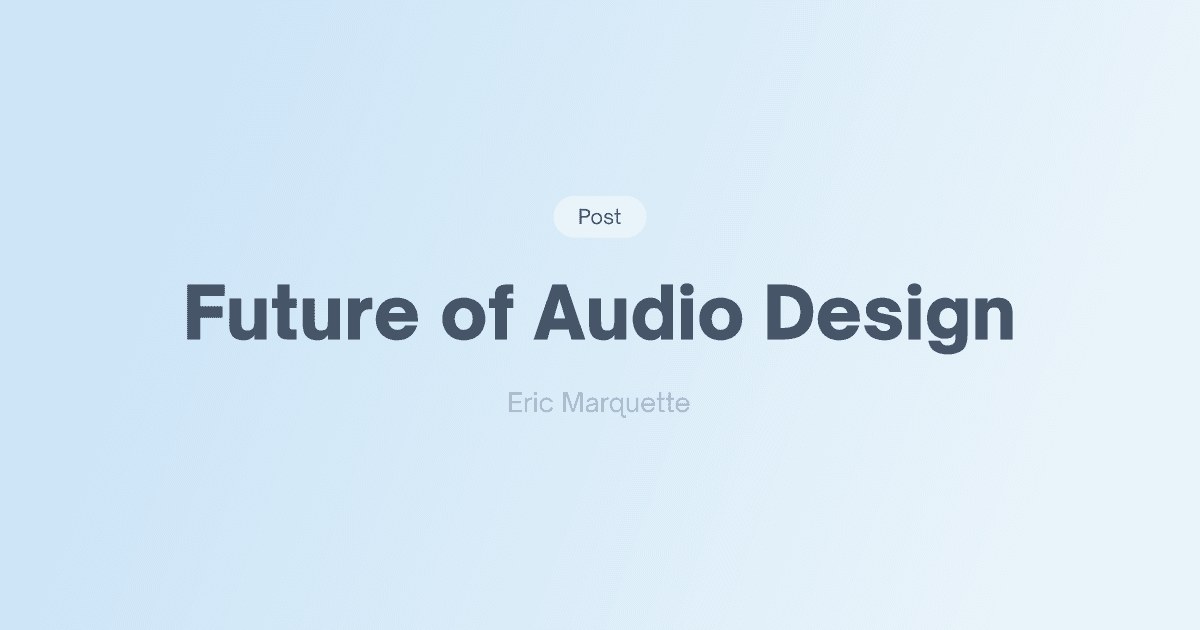 Post

Future of Audio Design

Eric Marquette